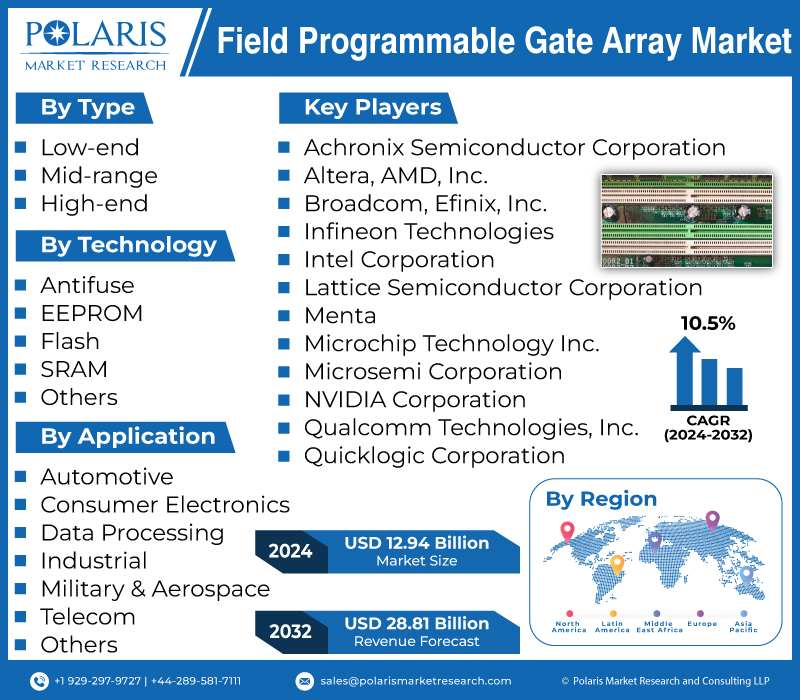 POLARIS
MARKET RESEARCH

Field Programmable Gate Array Market

By Type
Low-end
Mid-range
High-end

By Technology
Antifuse
EEPROM
Flash
SRAM
Others

By Application
Automotive
Consumer Electronics
Data Processing
Industrial
Military & Aerospace
Telecom
Others

Key Players
Achronix Semiconductor Corporation
Altera, AMD, Inc.
Broadcom, Efinix, Inc.
Infineon Technologies
Intel Corporation
Lattice Semiconductor Corporation
Menta
Microchip Technology Inc.
Microsemi Corporation
NVIDIA Corporation
Qualcomm Technologies, Inc.
Quicklogic Corporation

10.5%
CAGR
(2024-2032)

2024 USD 12.94 Billion
Market Size

2032 USD 28.81 Billion
Revenue Forecast

By Region
North America
Latin America
Middle East Africa
Europe
Asia Pacific

+1 929-297-9727 | +44-289-581-7111
sales@polarismarketresearch.com
© Polaris Market Research and Consulting LLP